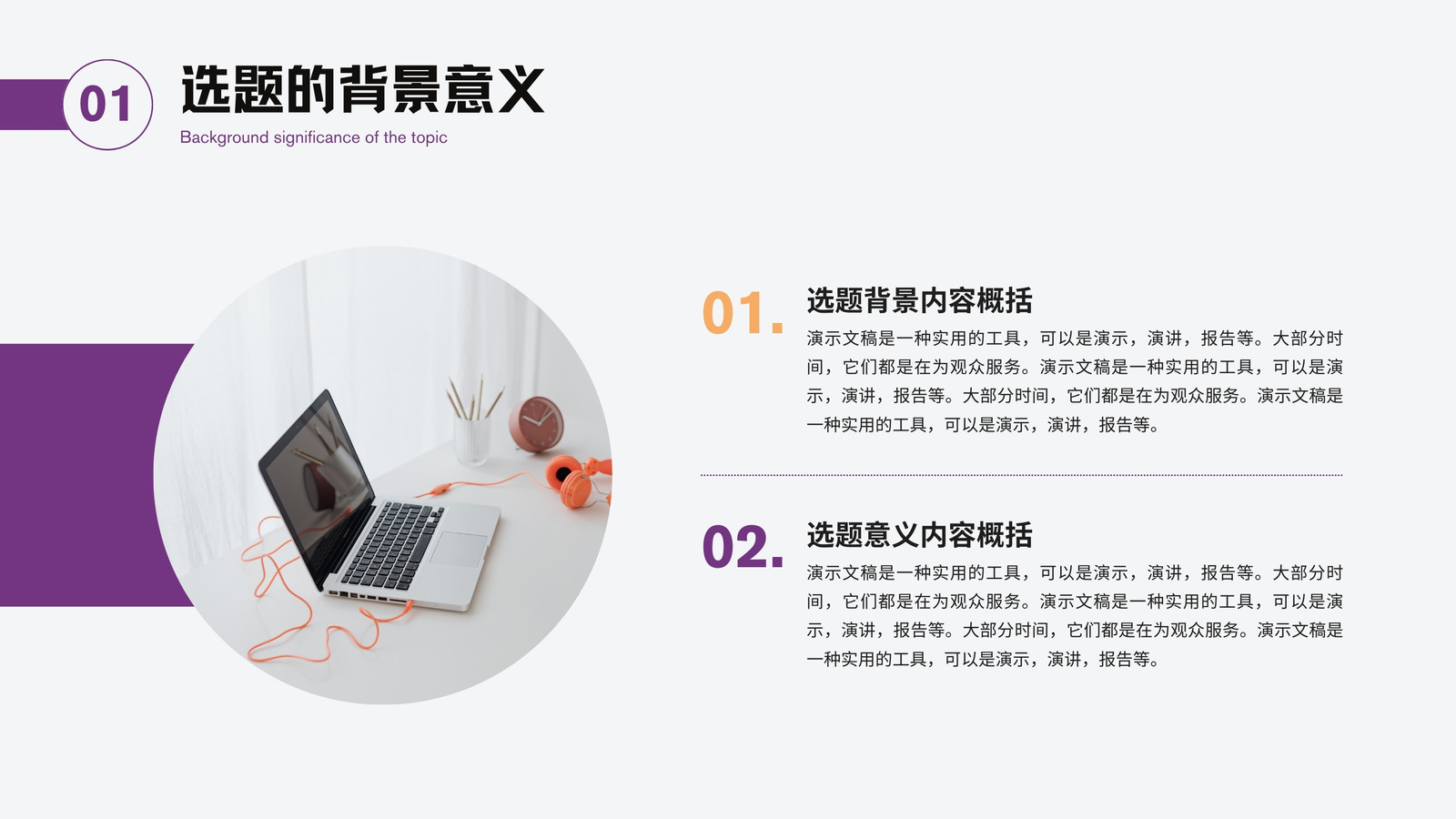 01

选题的背景意义

Background significance of the topic

01.

选题背景内容概括

演示文稿是一种实用的工具，可以是演示，演讲，报告等。大部分时间，它们都是在为观众服务。演示文稿是一种实用的工具，可以是演示，演讲，报告等。大部分时间，它们都是在为观众服务。演示文稿是一种实用的工具，可以是演示，演讲，报告等。

02.

选题意义内容概括

演示文稿是一种实用的工具，可以是演示，演讲，报告等。大部分时间，它们都是在为观众服务。演示文稿是一种实用的工具，可以是演示，演讲，报告等。大部分时间，它们都是在为观众服务。演示文稿是一种实用的工具，可以是演示，演讲，报告等。